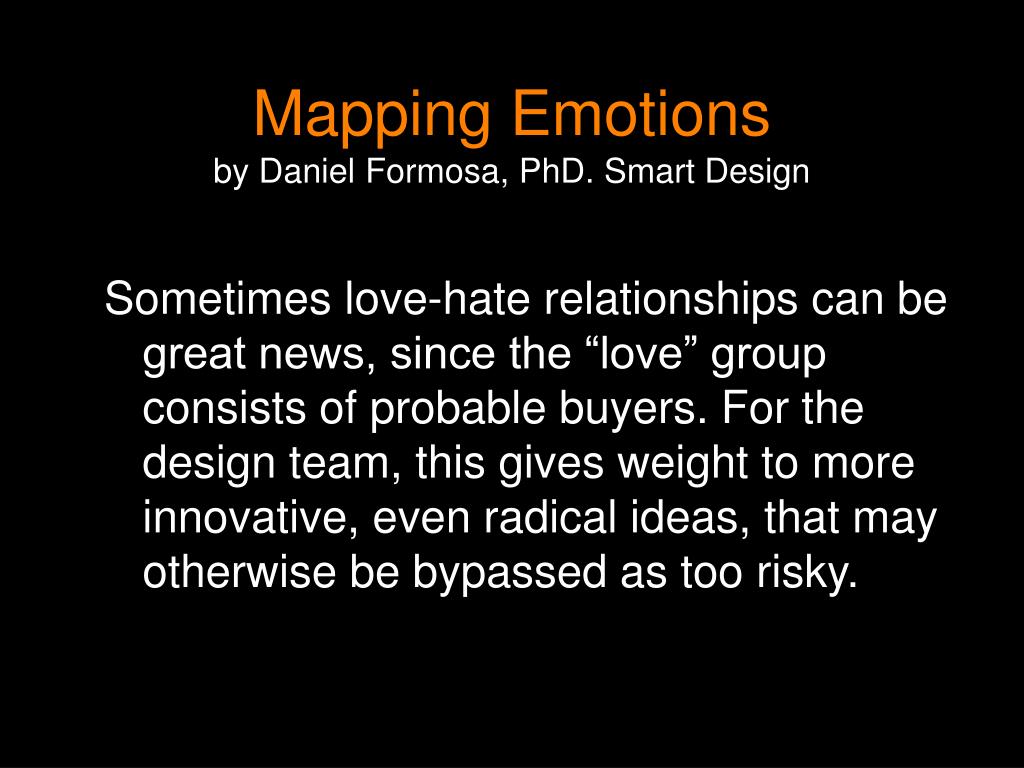 Mapping Emotions
by Daniel Formosa, PhD. Smart Design

Sometimes love-hate relationships can be great news, since the “love” group consists of probable buyers. For the design team, this gives weight to more innovative, even radical ideas, that may otherwise be bypassed as too risky.